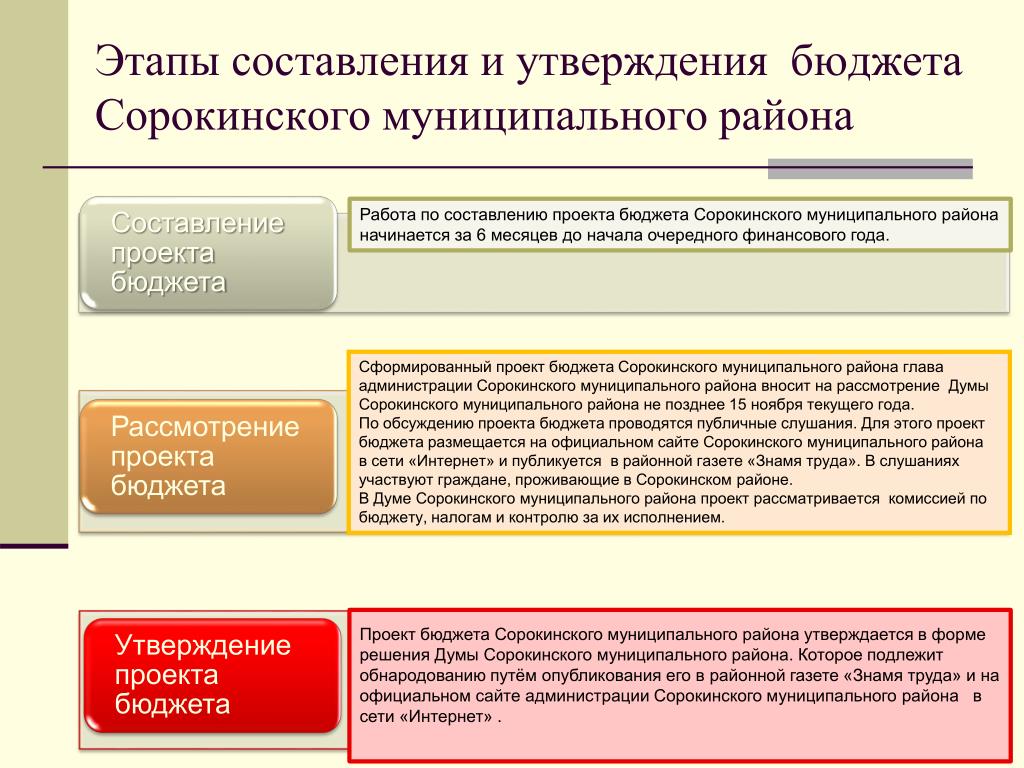 Этапы составления и утверждения бюджета Сорокинского муниципального района

Составление проекта бюджета

Работа по составлению проекта бюджета Сорокинского муниципального района начинается за 6 месяцев до начала очередного финансового года.

Рассмотрение проекта бюджета

Сформированный проект бюджета Сорокинского муниципального района глава администрации Сорокинского муниципального района вносит на рассмотрение Думы Сорокинского муниципального района не позднее 15 ноября текущего года.
По обсуждению проекта бюджета проводятся публичные слушания. Для этого проект бюджета размещается на официальном сайте Сорокинского муниципального района в сети «Интернет» и публикуется в районной газете «Знамя труда». В слушаниях участвуют граждане, проживающие в Сорокинском районе.
В Думе Сорокинского муниципального района проект рассматривается комиссией по бюджету, налогам и контролю за их исполнением.

Утверждение проекта бюджета

Проект бюджета Сорокинского муниципального района утверждается в форме решения Думы Сорокинского муниципального района. Которое подлежит обнародованию путём опубликования его в районной газете «Знамя труда» и на официальном сайте администрации Сорокинского муниципального района в сети «Интернет» .